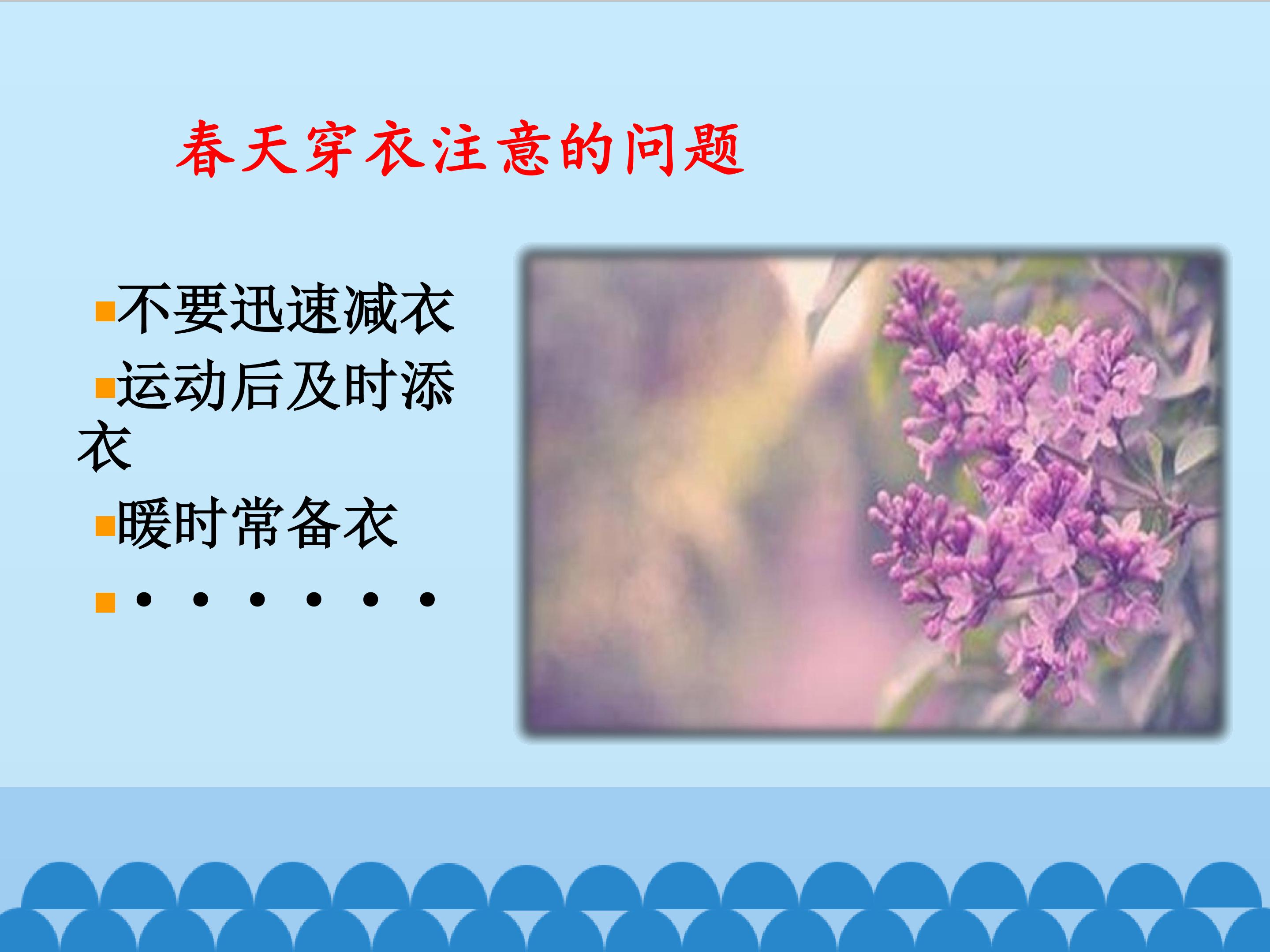 春天穿衣注意的问题

不要迅速减衣

运动后及时添衣

暖时常备衣

······